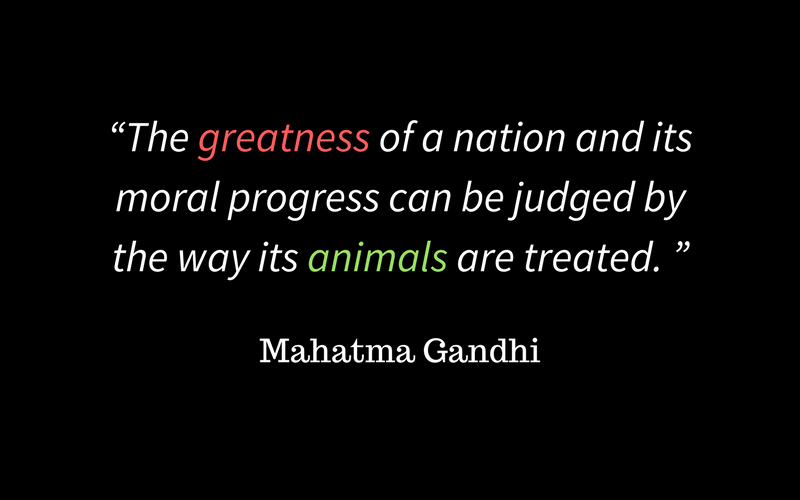 “The greatness of a nation and its moral progress can be judged by the way its animals are treated. ”

Mahatma Gandhi